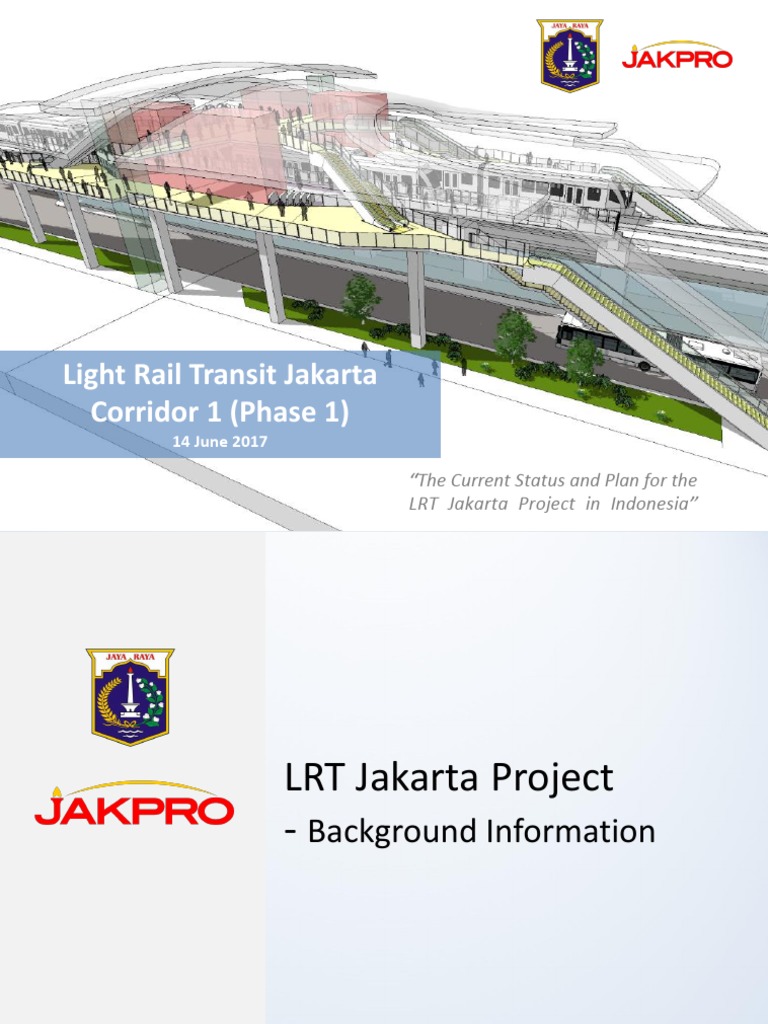 JAYA RAYA

JAKPRO

Light Rail Transit Jakarta Corridor 1 (Phase 1)
14 June 2017

"The Current Status and Plan for the LRT Jakarta Project in Indonesia"

JAYA RAYA

JAKPRO

LRT Jakarta Project
- Background Information